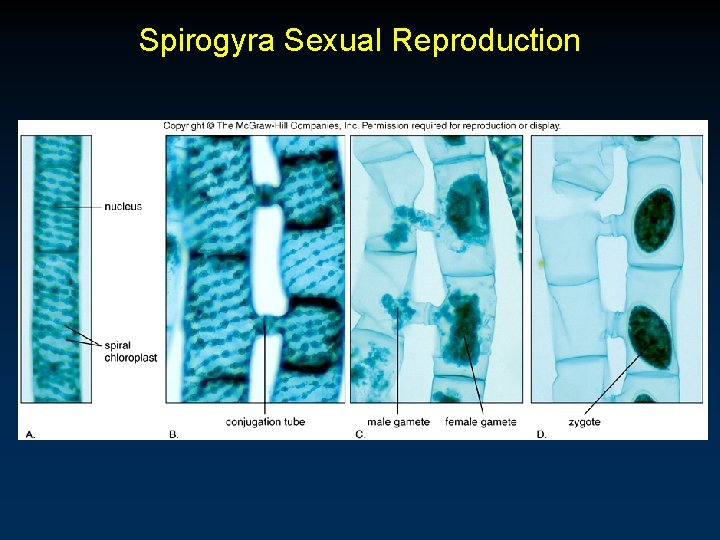 Spirogyra Sexual Reproduction

Copyright © The McGraw-Hill Companies, Inc. Permission required for reproduction or display.

nucleus

spiral chloroplast

A.

conjugation tube

B.

male gamete

female gamete

C.

zygote

D.